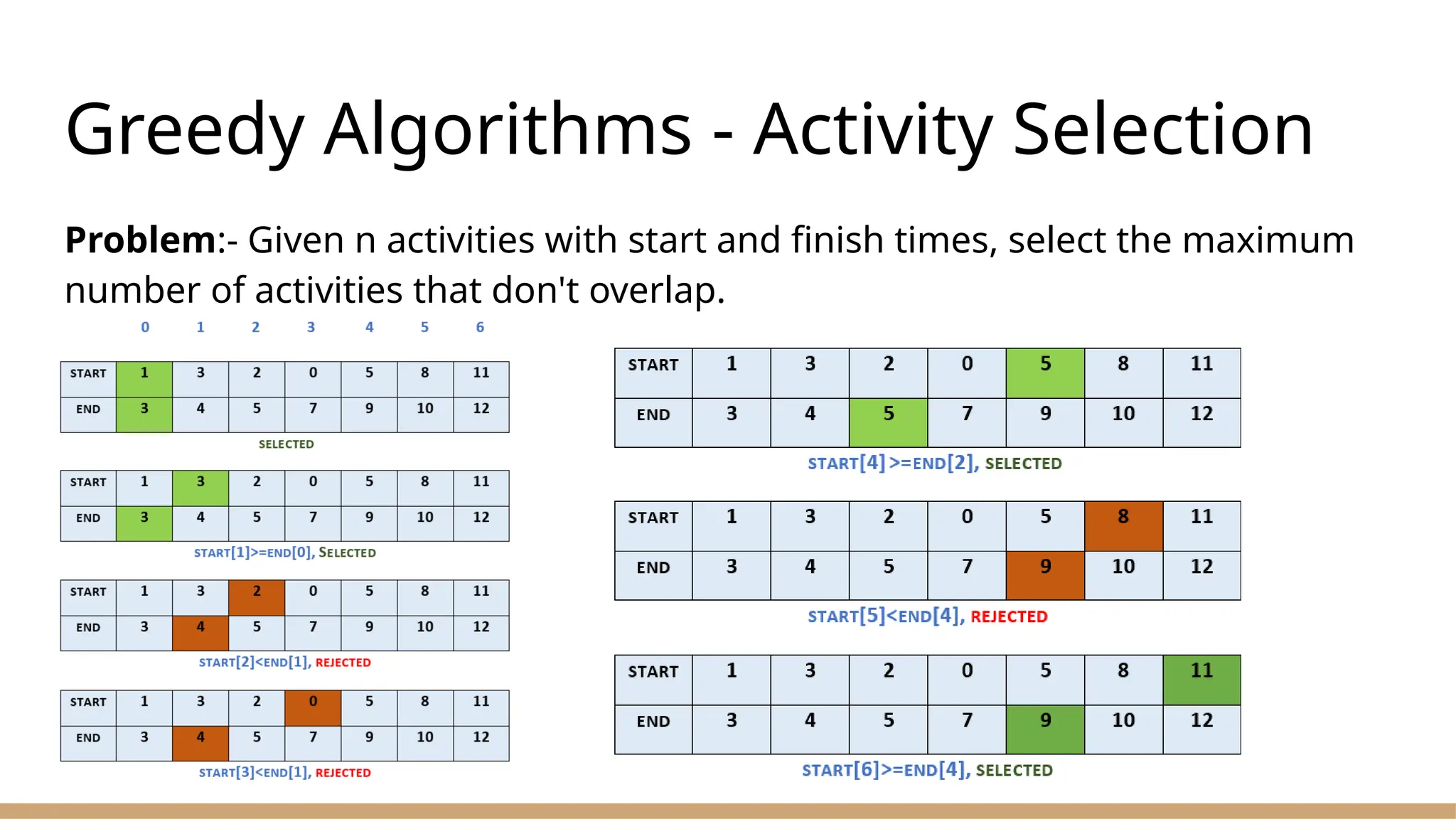 Greedy Algorithms - Activity Selection

**Problem**:- Given n activities with start and finish times, select the maximum number of activities that don't overlap.

| | 0 | 1 | 2 | 3 | 4 | 5 | 6 |
|---|---|---|---|---|---|---|---|
| START | 1 | 3 | 2 | 0 | 5 | 8 | 11 |
| END | 3 | 4 | 5 | 7 | 9 | 10 | 12 |

SELECTED

| START | 1 | 3 | 2 | 0 | 5 | 8 | 11 |
|---|---|---|---|---|---|---|---|
| END | 3 | 4 | 5 | 7 | 9 | 10 | 12 |

START[1]>=END[0], SELECTED

| START | 1 | 3 | 2 | 0 | 5 | 8 | 11 |
|---|---|---|---|---|---|---|---|
| END | 3 | 4 | 5 | 7 | 9 | 10 | 12 |

START[2]<END[1], REJECTED

| START | 1 | 3 | 2 | 0 | 5 | 8 | 11 |
|---|---|---|---|---|---|---|---|
| END | 3 | 4 | 5 | 7 | 9 | 10 | 12 |

START[3]<END[1], REJECTED

| START | 1 | 3 | 2 | 0 | 5 | 8 | 11 |
|---|---|---|---|---|---|---|---|
| END | 3 | 4 | 5 | 7 | 9 | 10 | 12 |

START[4]>=END[2], SELECTED

| START | 1 | 3 | 2 | 0 | 5 | 8 | 11 |
|---|---|---|---|---|---|---|---|
| END | 3 | 4 | 5 | 7 | 9 | 10 | 12 |

START[5]<END[4], REJECTED

| START | 1 | 3 | 2 | 0 | 5 | 8 | 11 |
|---|---|---|---|---|---|---|---|
| END | 3 | 4 | 5 | 7 | 9 | 10 | 12 |

START[6]>=END[4], SELECTED